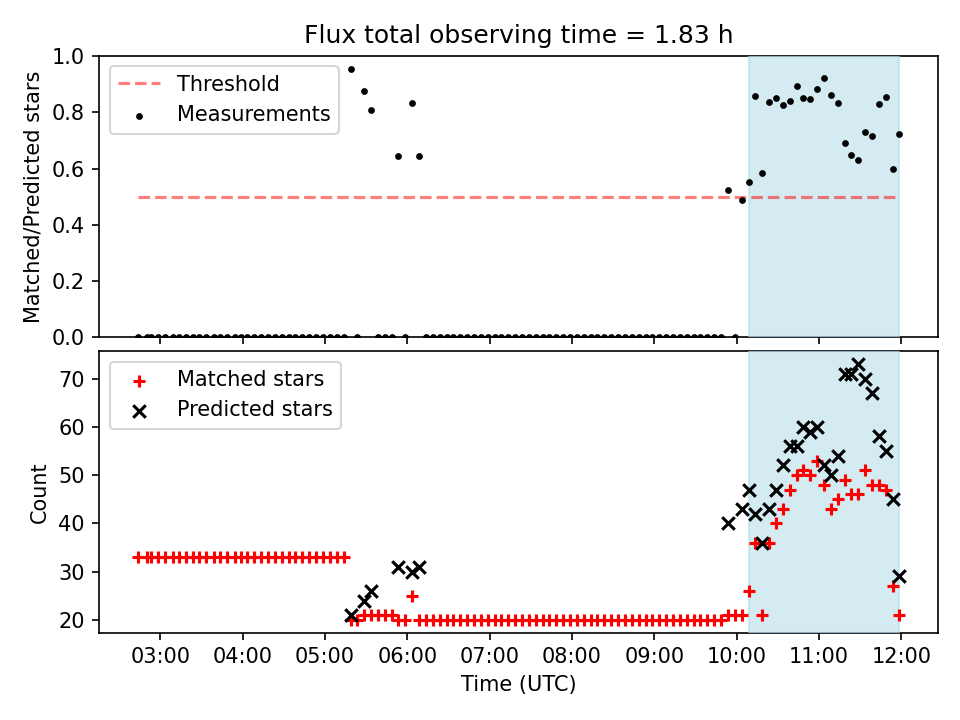 Flux total observing time = 1.83 h

Threshold
Measurements

Matched/Predicted stars

1.0
0.8
0.6
0.4
0.2
0.0

Matched stars
Predicted stars

Count

70
60
50
40
30
20

03:00 04:00 05:00 06:00 07:00 08:00 09:00 10:00 11:00 12:00

Time (UTC)